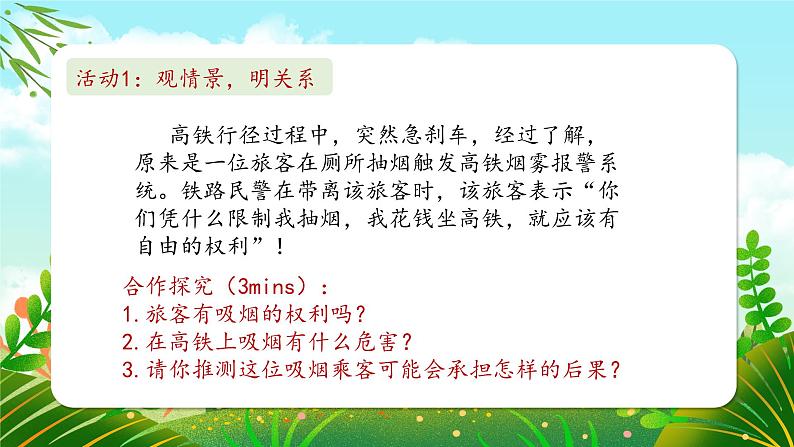 活动1：观情景，明关系

高铁行径过程中，突然急刹车，经过了解，原来是一位旅客在厕所抽烟触发高铁烟雾报警系统。铁路民警在带离该旅客时，该旅客表示“你们凭什么限制我抽烟，我花钱坐高铁，就应该有自由的权利”！

合作探究（3mins）：
1.旅客有吸烟的权利吗？
2.在高铁上吸烟有什么危害？
3.请你推测这位吸烟乘客可能会承担怎样的后果？